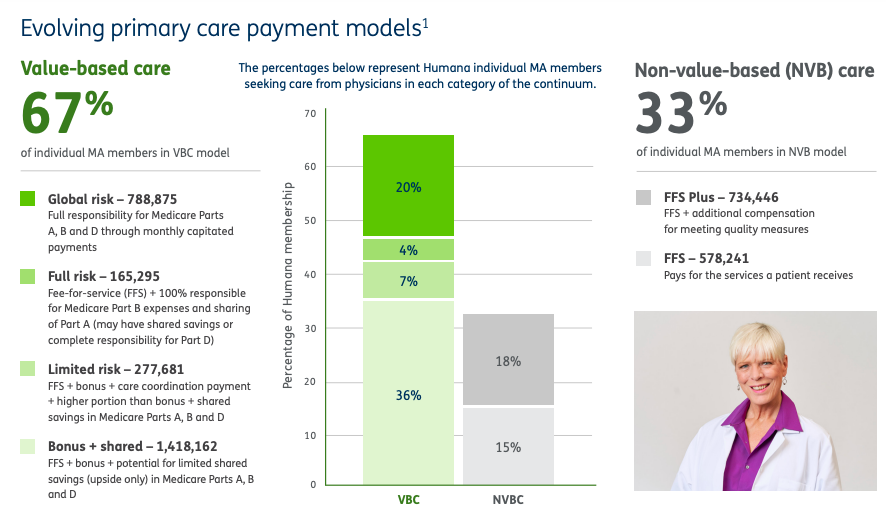 Evolving primary care payment models$^1$

Value-based care

67%

of individual MA members in VBC model

Global risk – 788,875
Full responsibility for Medicare Parts A, B and D through monthly capitated payments

Full risk – 165,295
Fee-for-service (FFS) + 100% responsible for Medicare Part B expenses and sharing of Part A (may have shared savings or complete responsibility for Part D)

Limited risk – 277,681
FFS + bonus + care coordination payment + higher portion than bonus + shared savings in Medicare Parts A, B and D

Bonus + shared – 1,418,162
FFS + bonus + potential for limited shared savings (upside only) in Medicare Parts A, B and D

The percentages below represent Humana individual MA members seeking care from physicians in each category of the continuum.

Percentage of Humana membership

70
60
50
40
30
20
10
0

20%
4%
7%
36%
18%
15%

VBC
NVBC

Non-value-based (NVB) care

33%

of individual MA members in NVB model

FFS Plus – 734,446
FFS + additional compensation for meeting quality measures

FFS – 578,241
Pays for the services a patient receives